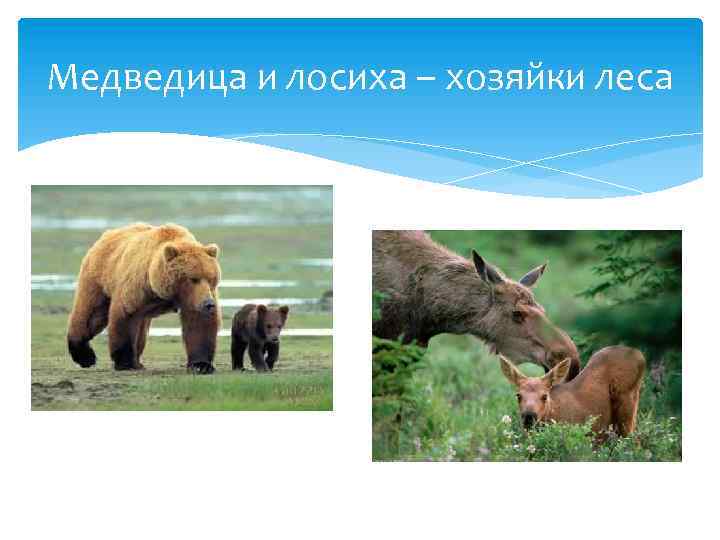 Медведица и лосиха – хозяйки леса